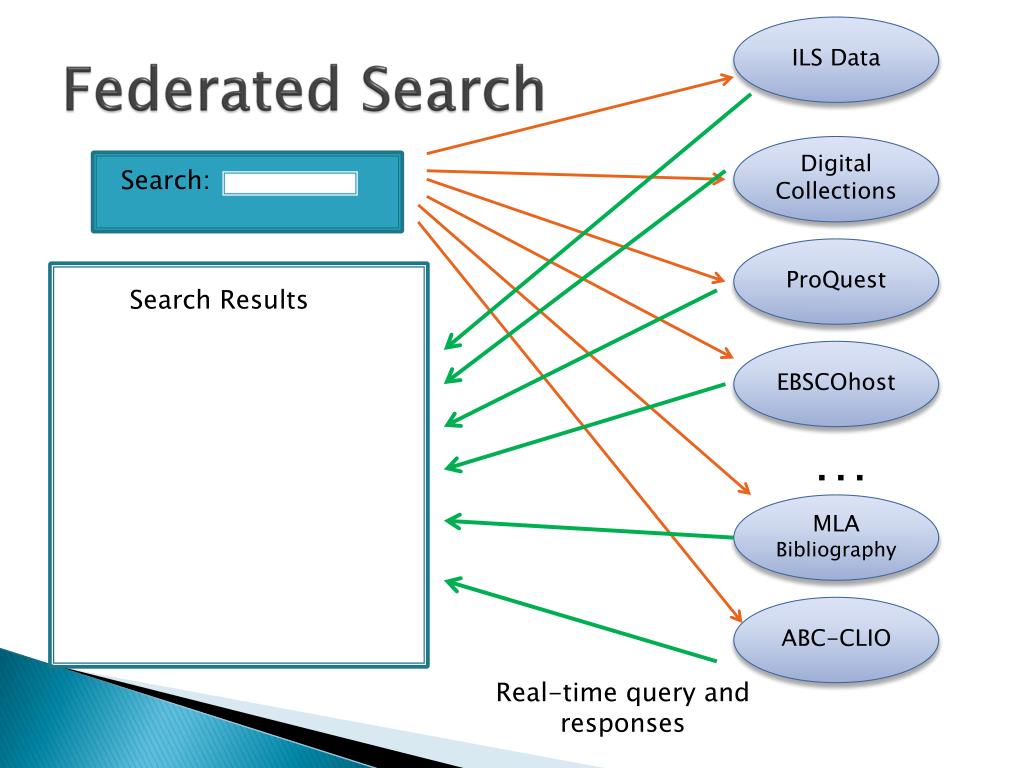 Federated Search

Search:

Search Results

ILS Data

Digital Collections

ProQuest

EBSCOhost

…

MLA Bibliography

ABC-CLIO

Real-time query and responses